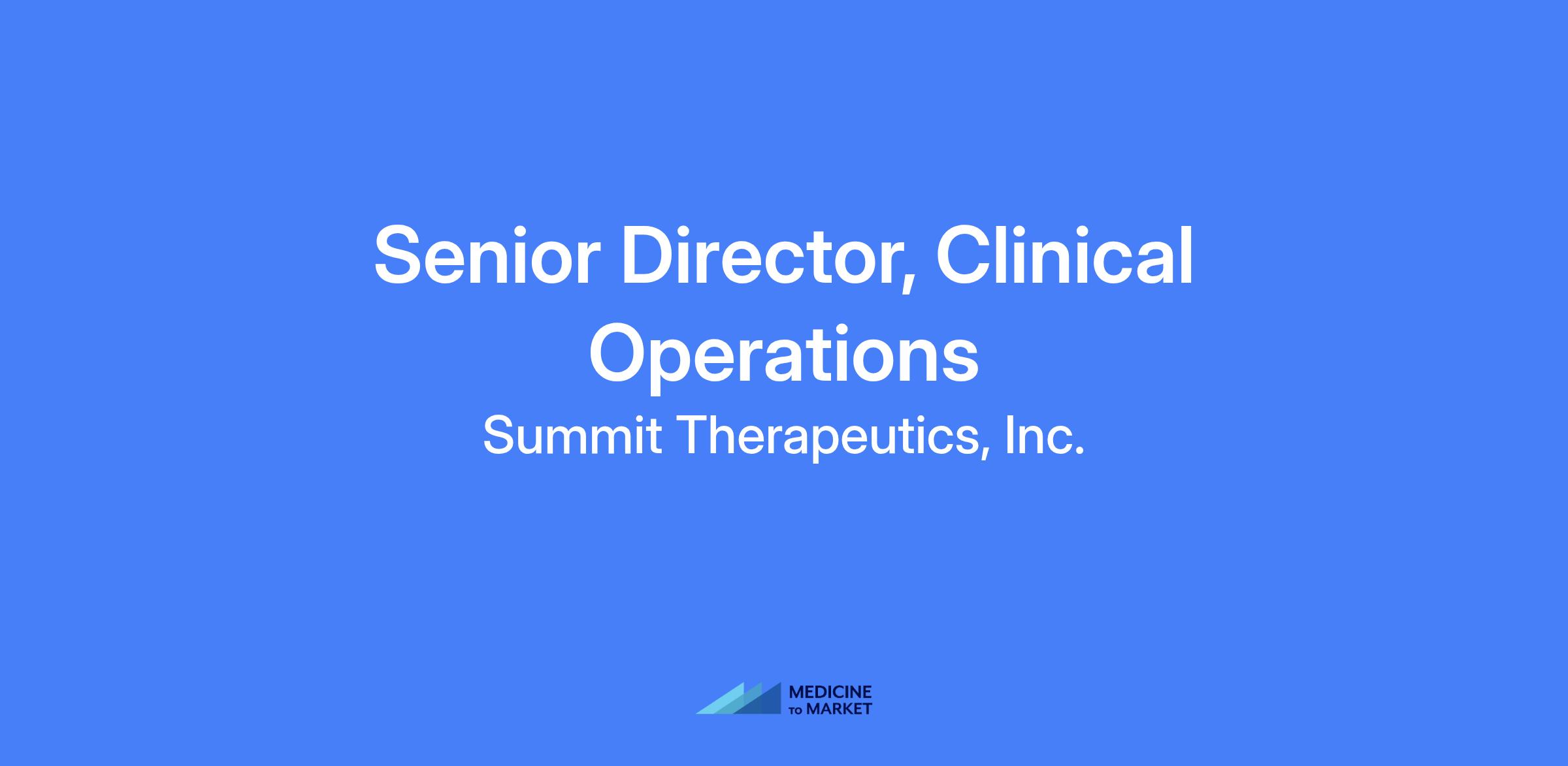 Senior Director, Clinical Operations

Summit Therapeutics, Inc.

MEDICINE TO MARKET